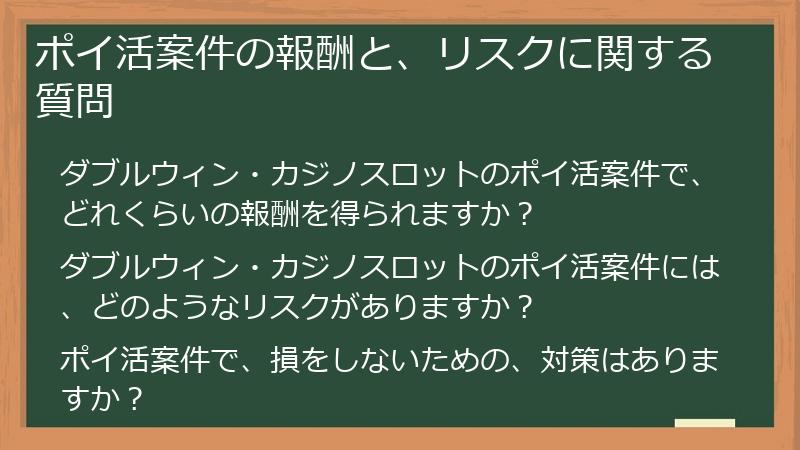 ポイ活案件の報酬と、リスクに関する質問

ダブルウィン・カジノスロットのポイ活案件で、どれくらいの報酬を得られますか？

ダブルウィン・カジノスロットのポイ活案件には、どのようなリスクがありますか？

ポイ活案件で、損をしないための、対策はありますか？